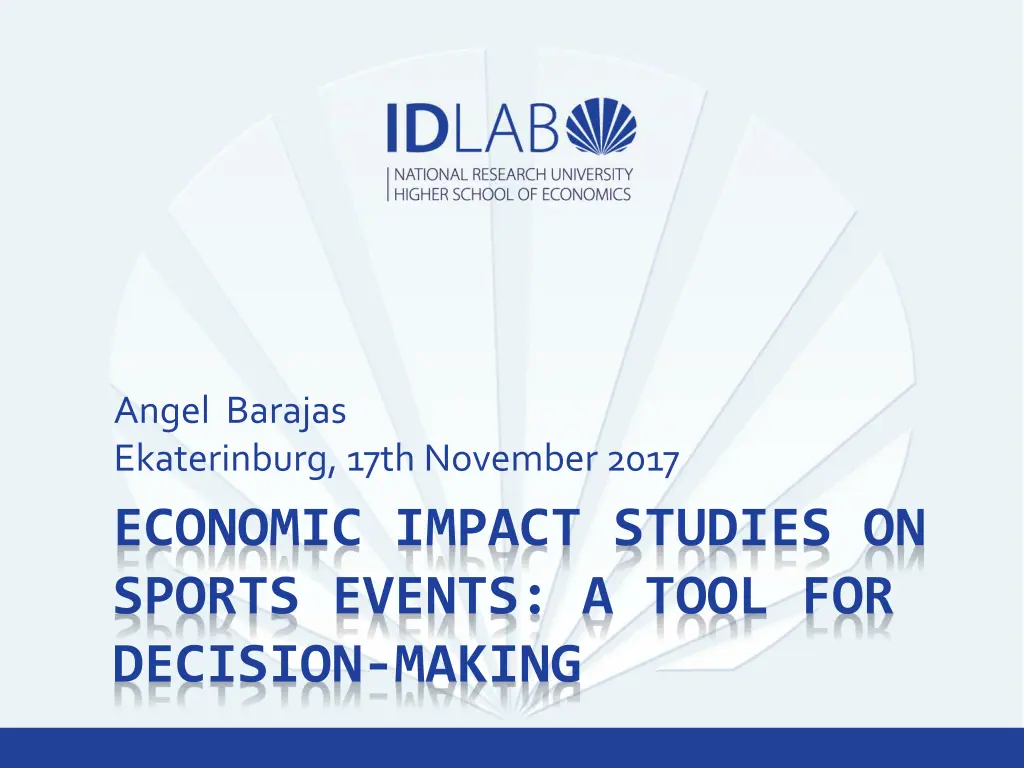 IDLAB
NATIONAL RESEARCH UNIVERSITY
HIGHER SCHOOL OF ECONOMICS

Angel Barajas
Ekaterinburg, 17th November 2017

ECONOMIC IMPACT STUDIES ON SPORTS EVENTS: A TOOL FOR DECISION-MAKING